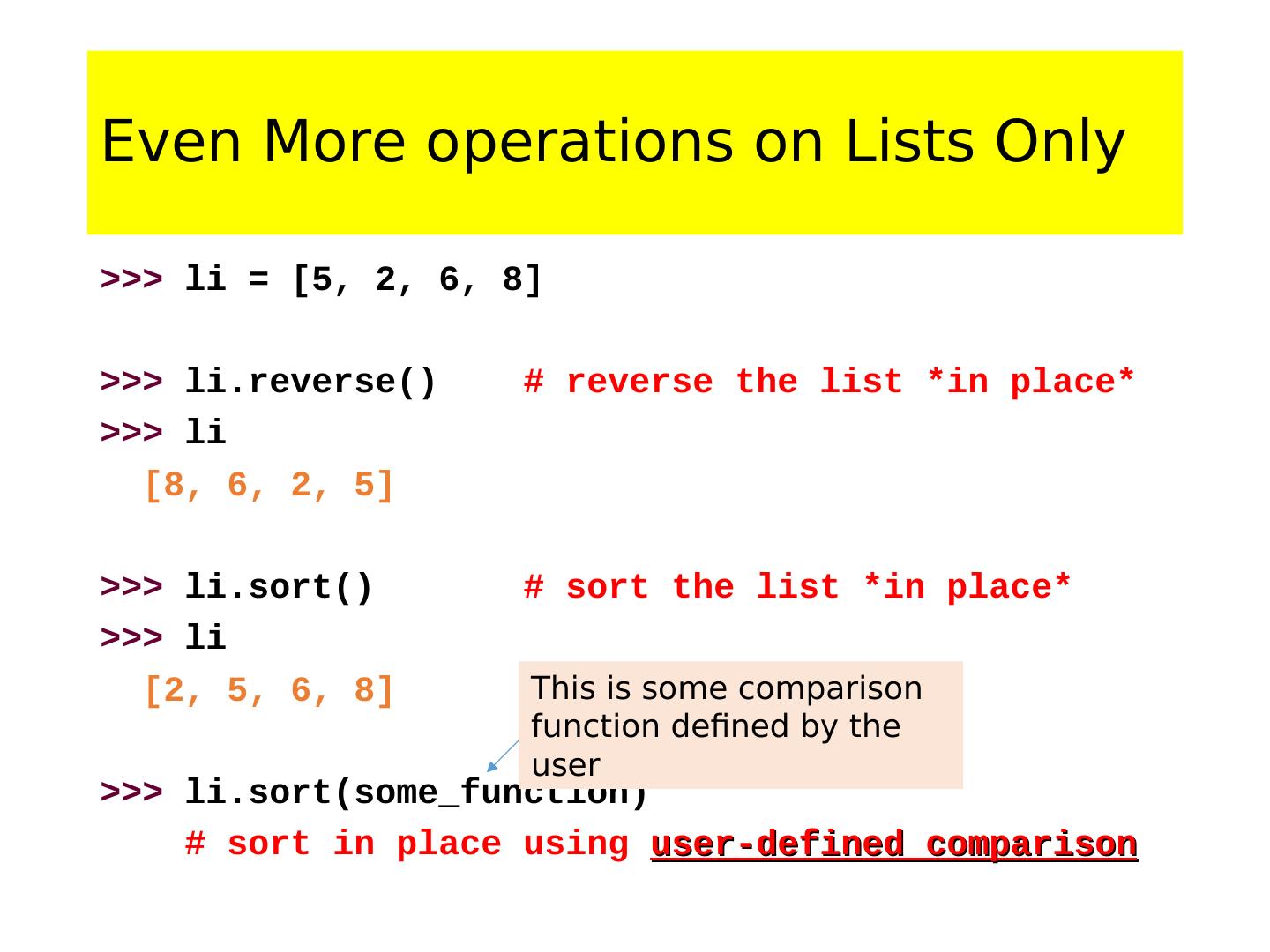 Even More operations on Lists Only

>>> li = [5, 2, 6, 8]

>>> li.reverse() # reverse the list *in place*
>>> li
[8, 6, 2, 5]

>>> li.sort() # sort the list *in place*
>>> li
[2, 5, 6, 8]

This is some comparison function defined by the user

>>> li.sort(some_function)
# sort in place using user-defined comparison